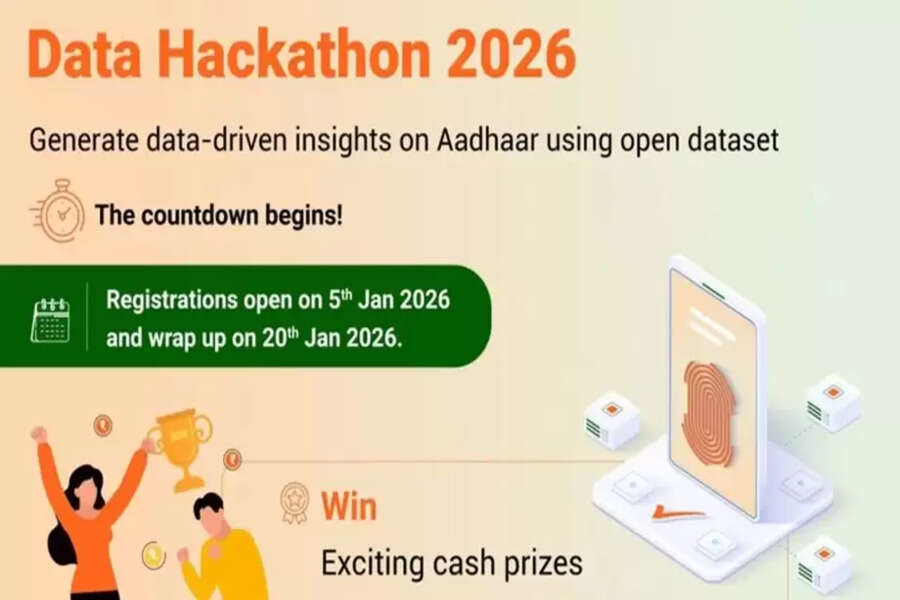 Data Hackathon 2026

Generate data-driven insights on Aadhaar using open dataset

The countdown begins!

Registrations open on 5th Jan 2026 and wrap up on 20th Jan 2026.

Win

Exciting cash prizes